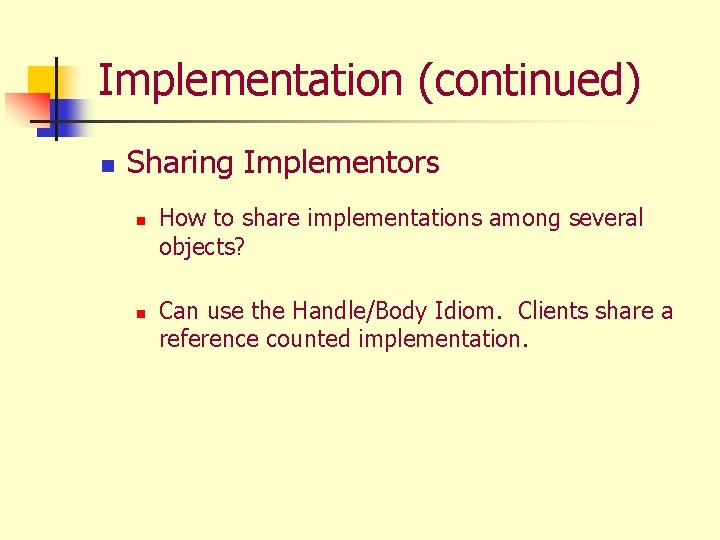 Implementation (continued)

Sharing Implementors

How to share implementations among several objects?

Can use the Handle/Body Idiom. Clients share a reference counted implementation.